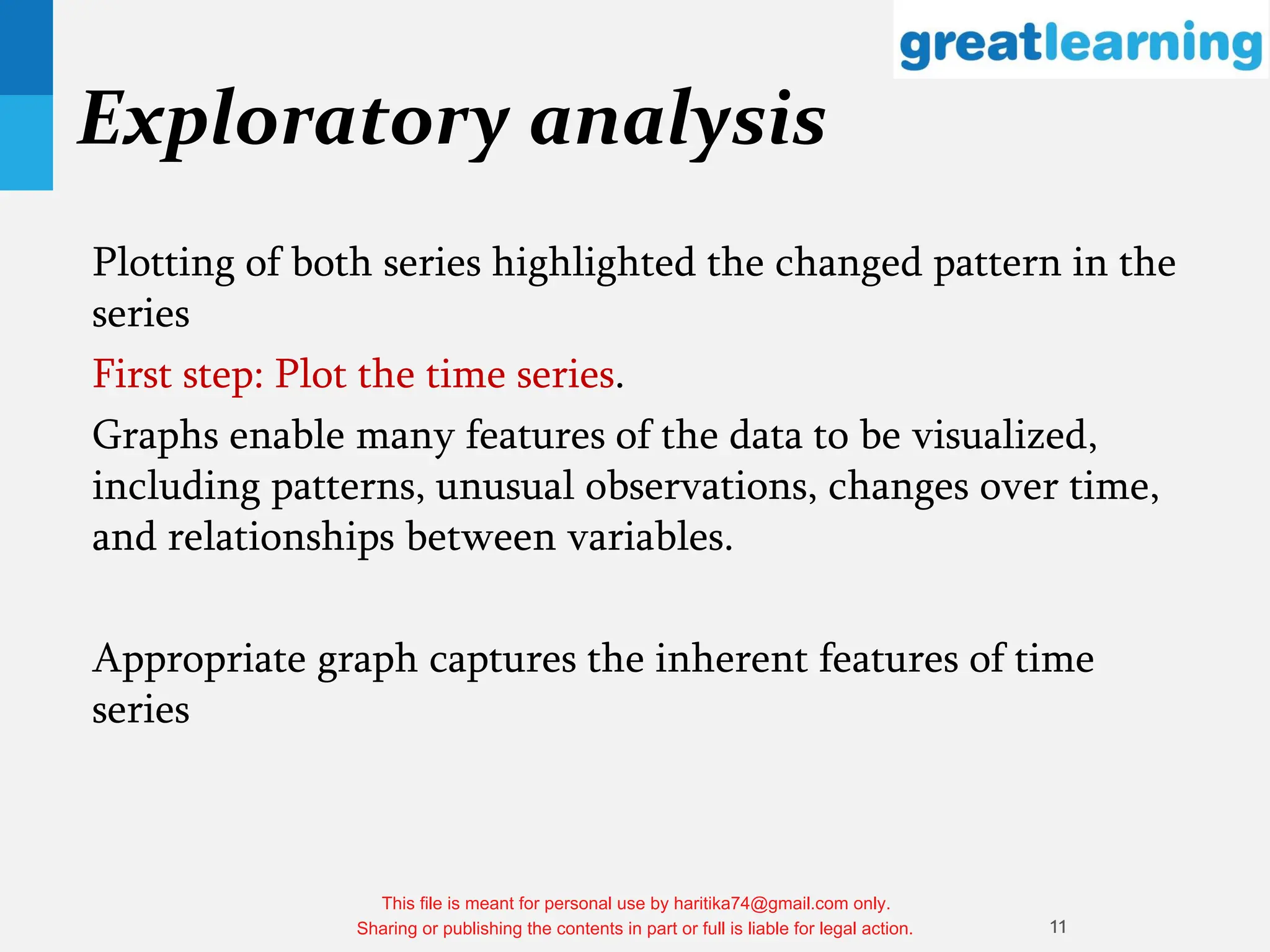 greatlearning

Exploratory analysis

Plotting of both series highlighted the changed pattern in the series

First step: Plot the time series.

Graphs enable many features of the data to be visualized, including patterns, unusual observations, changes over time, and relationships between variables.

Appropriate graph captures the inherent features of time series

This file is meant for personal use by haritika74@gmail.com only.
Sharing or publishing the contents in part or full is liable for legal action.

11